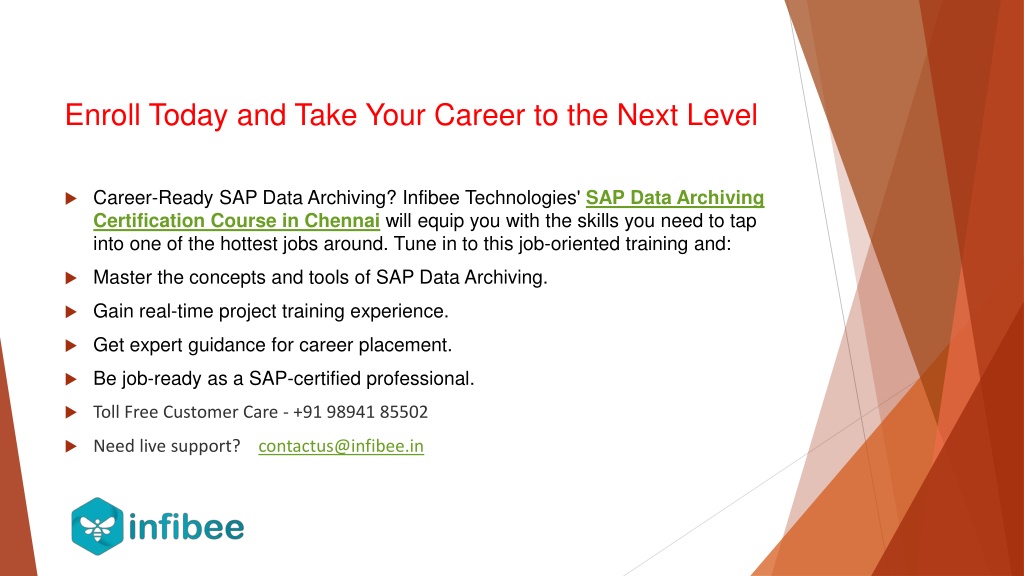 Enroll Today and Take Your Career to the Next Level

Career-Ready SAP Data Archiving? Infibee Technologies' SAP Data Archiving Certification Course in Chennai will equip you with the skills you need to tap into one of the hottest jobs around. Tune in to this job-oriented training and:

Master the concepts and tools of SAP Data Archiving.

Gain real-time project training experience.

Get expert guidance for career placement.

Be job-ready as a SAP-certified professional.

Toll Free Customer Care - +91 98941 85502

Need live support? contactus@infibee.in

infibee